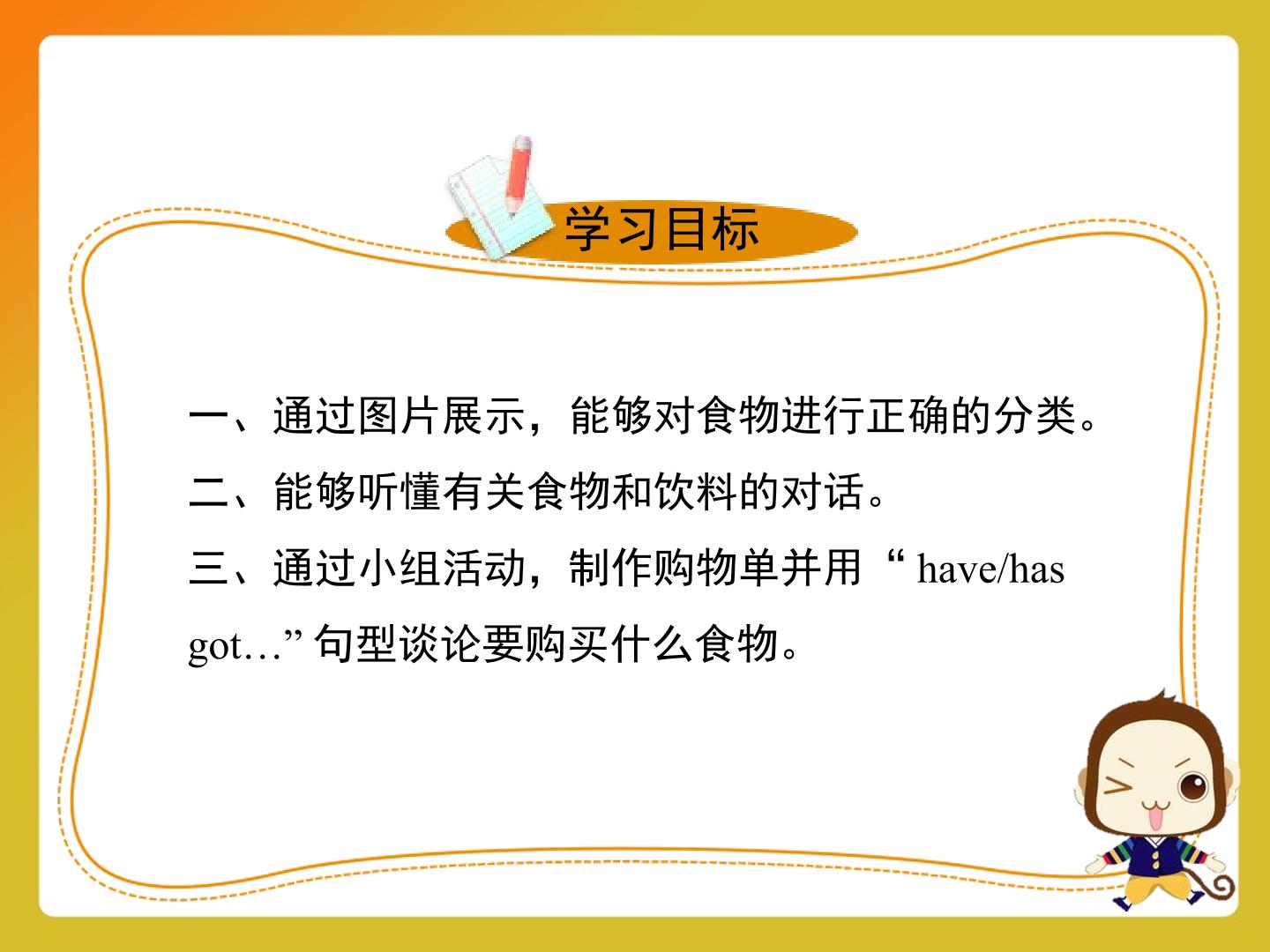 学习目标

一、通过图片展示，能够对食物进行正确的分类。

二、能够听懂有关食物和饮料的对话。

三、通过小组活动，制作购物单并用“have/has got…”句型谈论要购买什么食物。